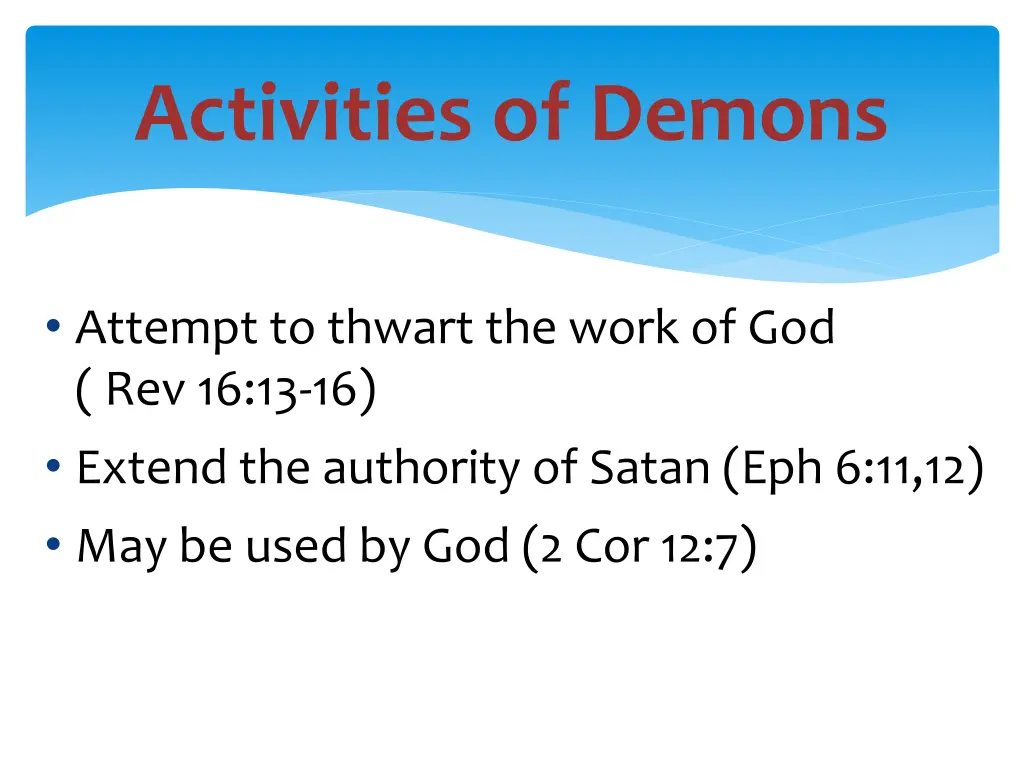 Activities of Demons

• Attempt to thwart the work of God ( Rev 16:13-16)
• Extend the authority of Satan (Eph 6:11,12)
• May be used by God (2 Cor 12:7)